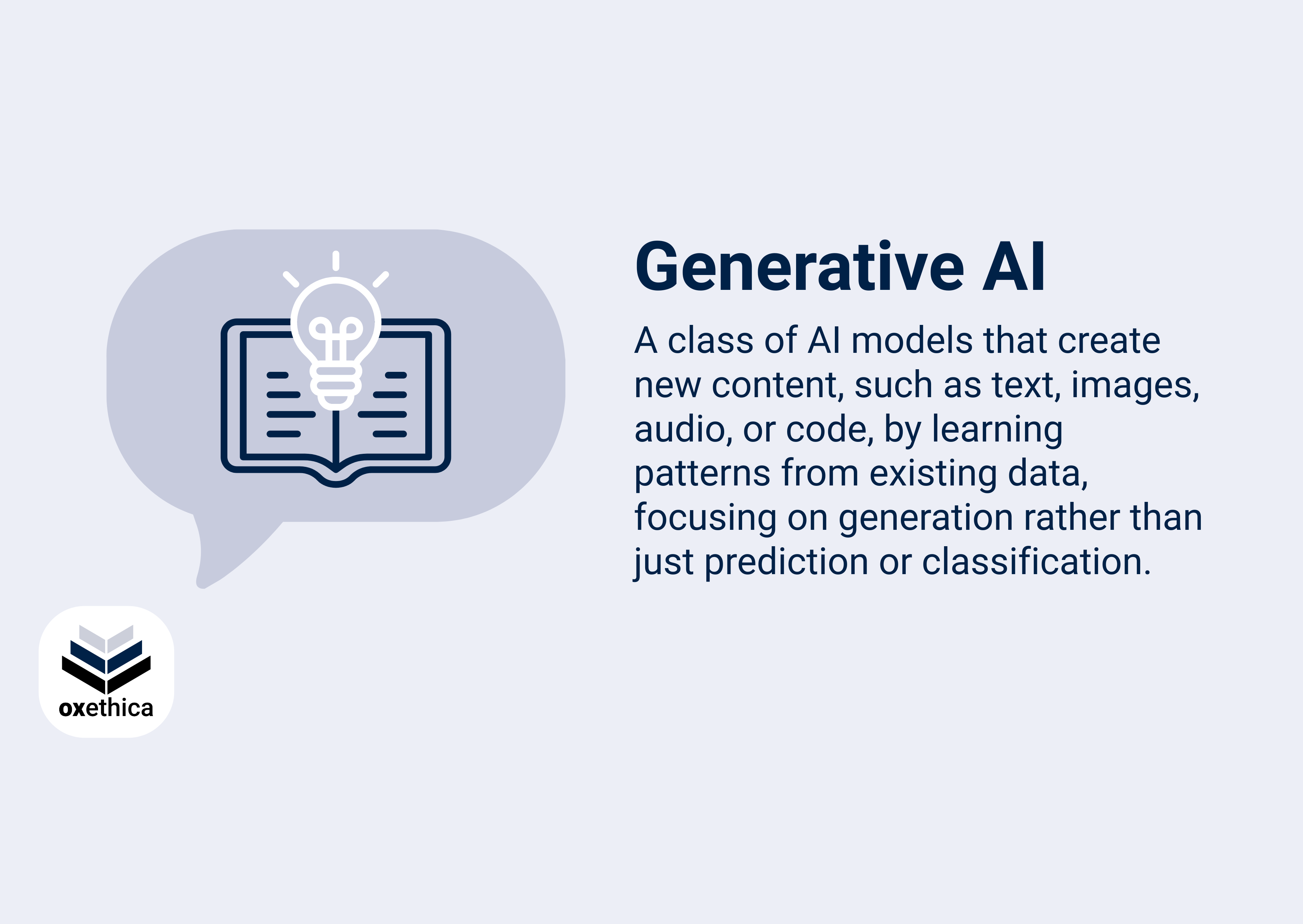 Generative AI

A class of AI models that create new content, such as text, images, audio, or code, by learning patterns from existing data, focusing on generation rather than just prediction or classification.

oxethica